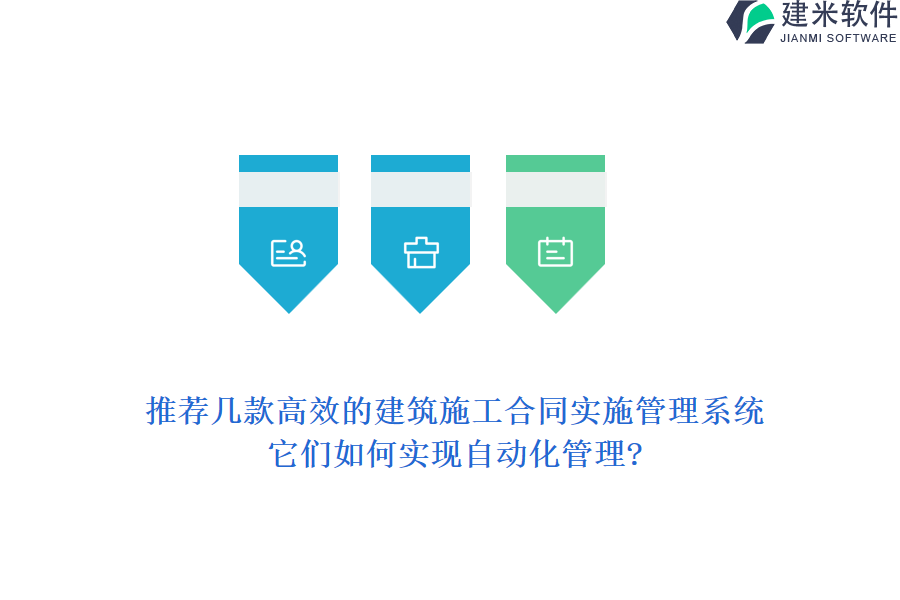 建米软件
JIANMI SOFTWARE

推荐几款高效的建筑施工合同实施管理系统
它们如何实现自动化管理?